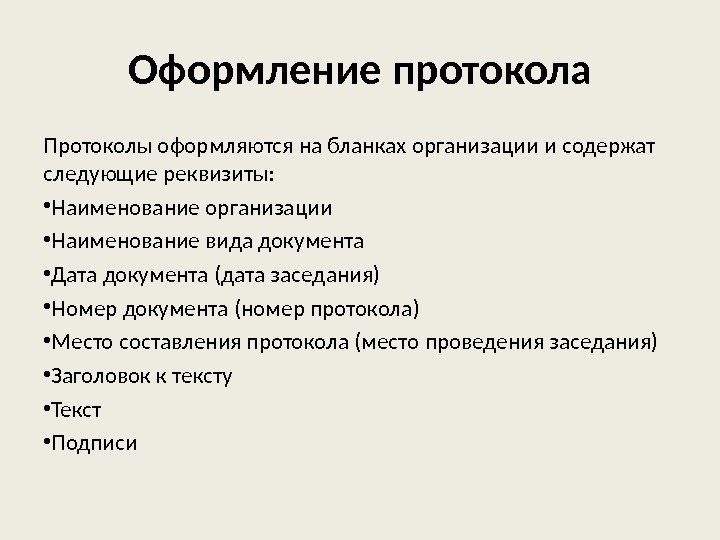 Оформление протокола

Протоколы оформляются на бланках организации и содержат следующие реквизиты:

•Наименование организации
•Наименование вида документа
•Дата документа (дата заседания)
•Номер документа (номер протокола)
•Место составления протокола (место проведения заседания)
•Заголовок к тексту
•Текст
•Подписи